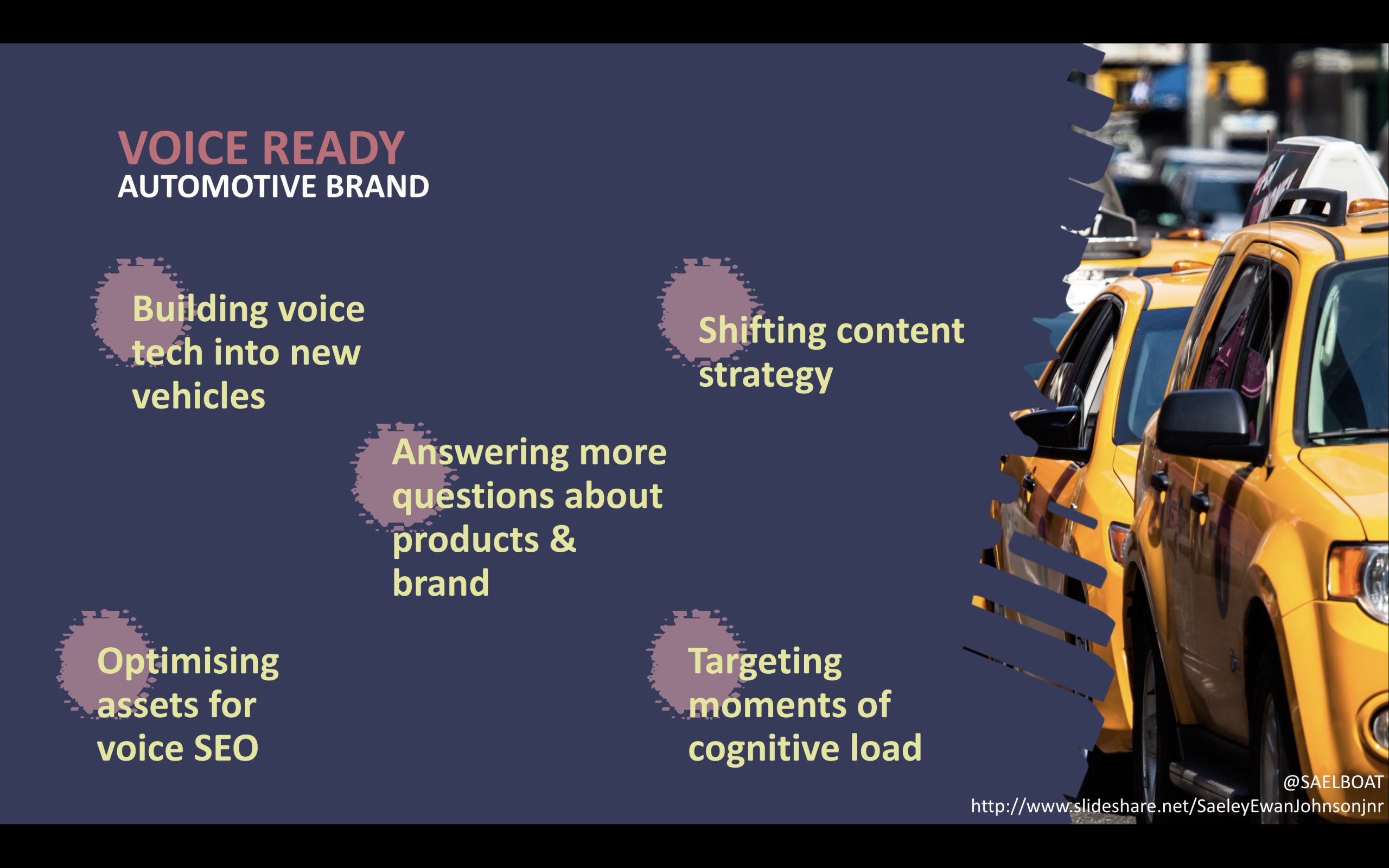 VOICE READY
AUTOMOTIVE BRAND

Building voice tech into new vehicles

Shifting content strategy

Answering more questions about products & brand

Optimising assets for voice SEO

Targeting moments of cognitive load

@SAELBOAT
http://www.slideshare.net/SaeleyEwanJohnsonjnr